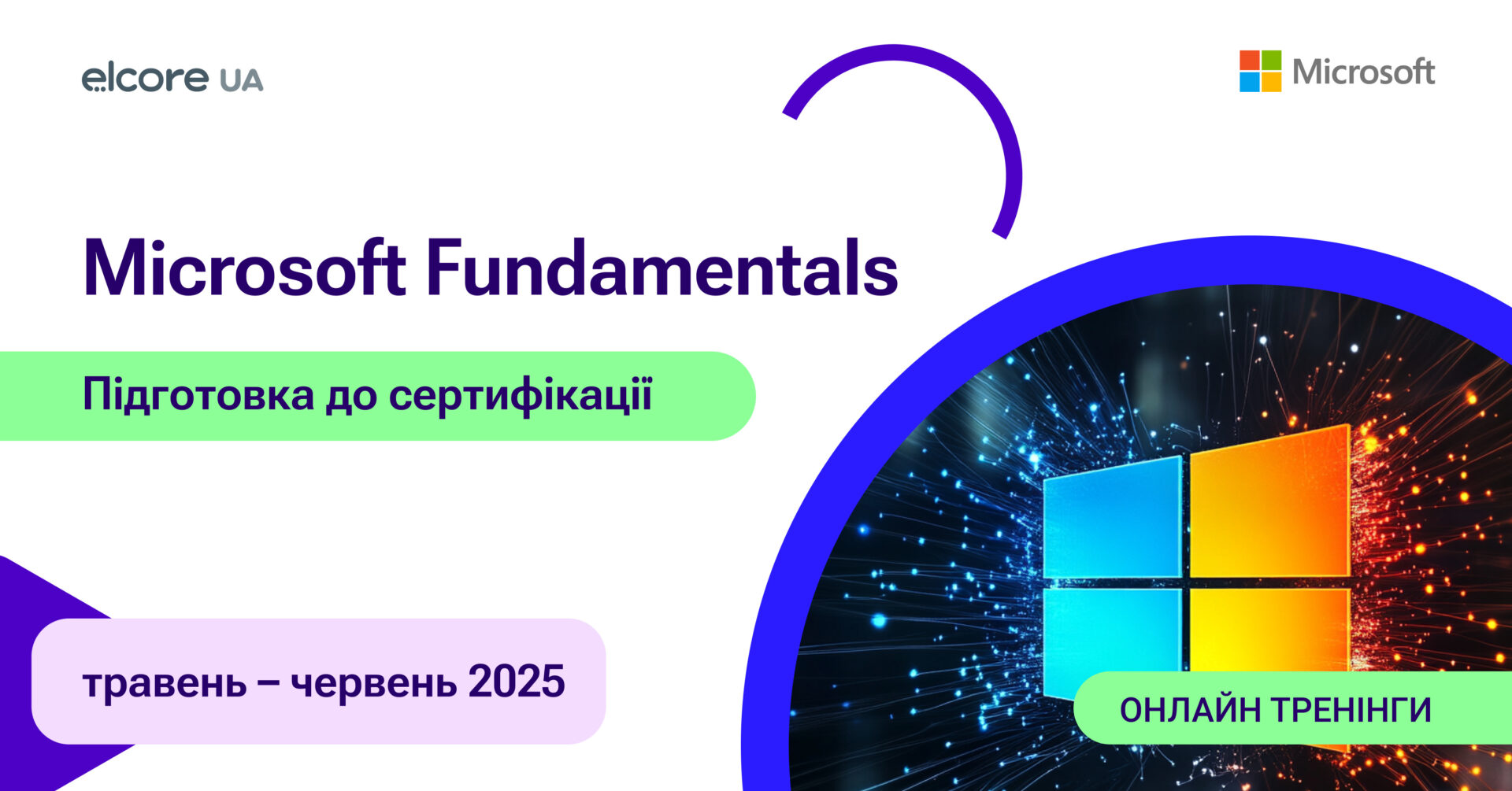 elcore UA

Microsoft

Microsoft Fundamentals

Підготовка до сертифікації

травень – червень 2025

ОНЛАЙН ТРЕНІНГИ